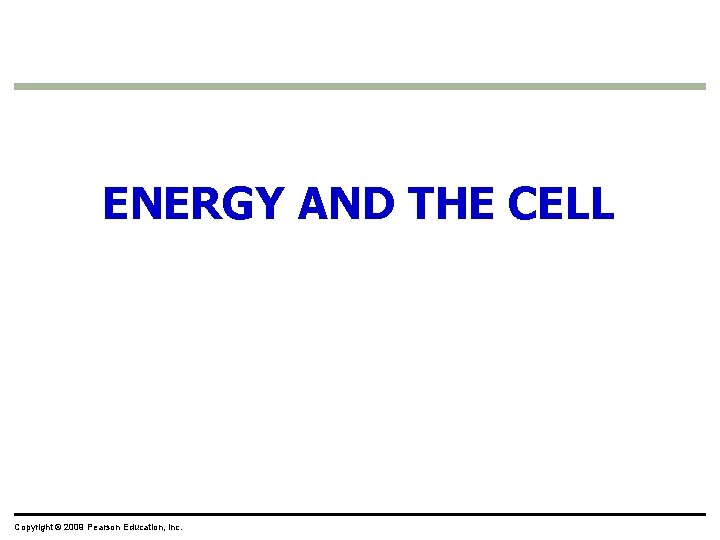 ENERGY AND THE CELL

Copyright © 2009 Pearson Education, Inc.